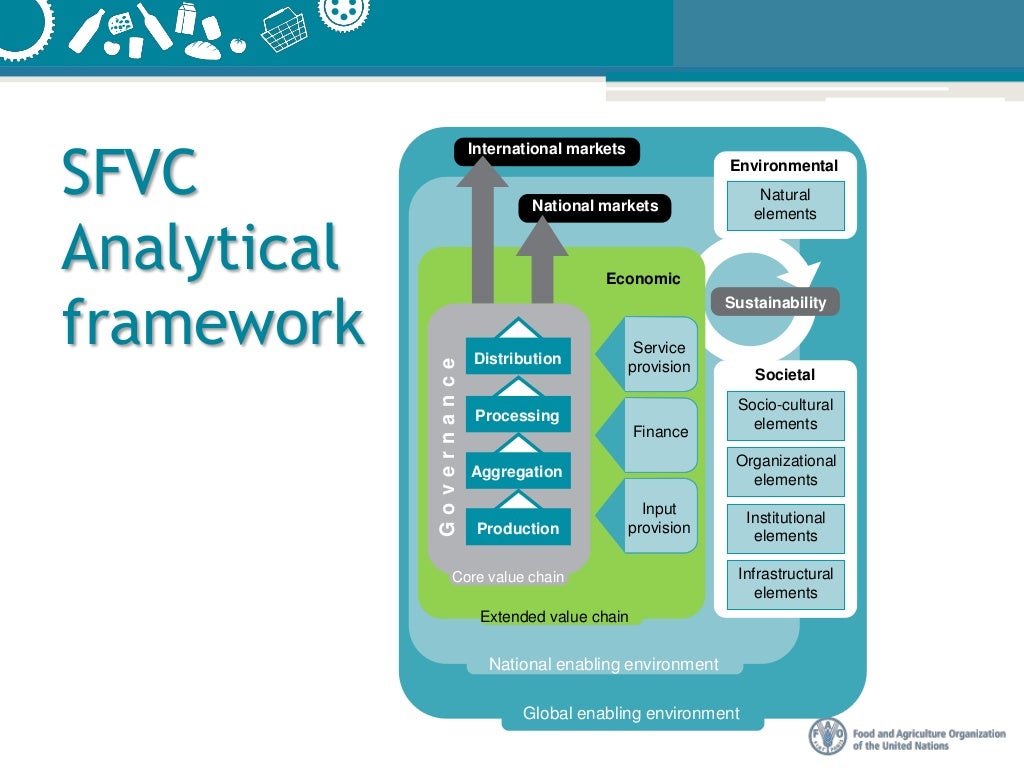 SFVC Analytical framework

International markets

National markets

Environmental

Natural elements

Economic

Sustainability

Governance

Distribution

Processing

Aggregation

Production

Service provision

Finance

Input provision

Societal

Socio-cultural elements

Organizational elements

Institutional elements

Infrastructural elements

Core value chain

Extended value chain

National enabling environment

Global enabling environment

Food and Agriculture Organization of the United Nations